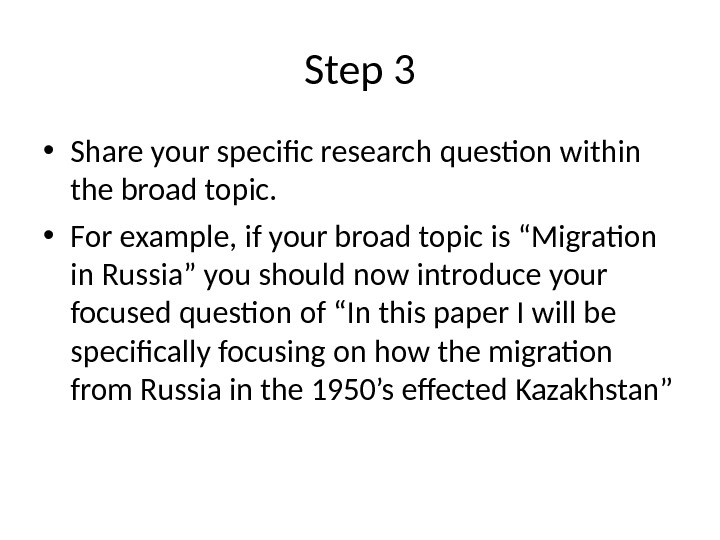 Step 3

• Share your specific research question within the broad topic.

• For example, if your broad topic is “Migration in Russia” you should now introduce your focused question of “In this paper I will be specifically focusing on how the migration from Russia in the 1950’s effected Kazakhstan”